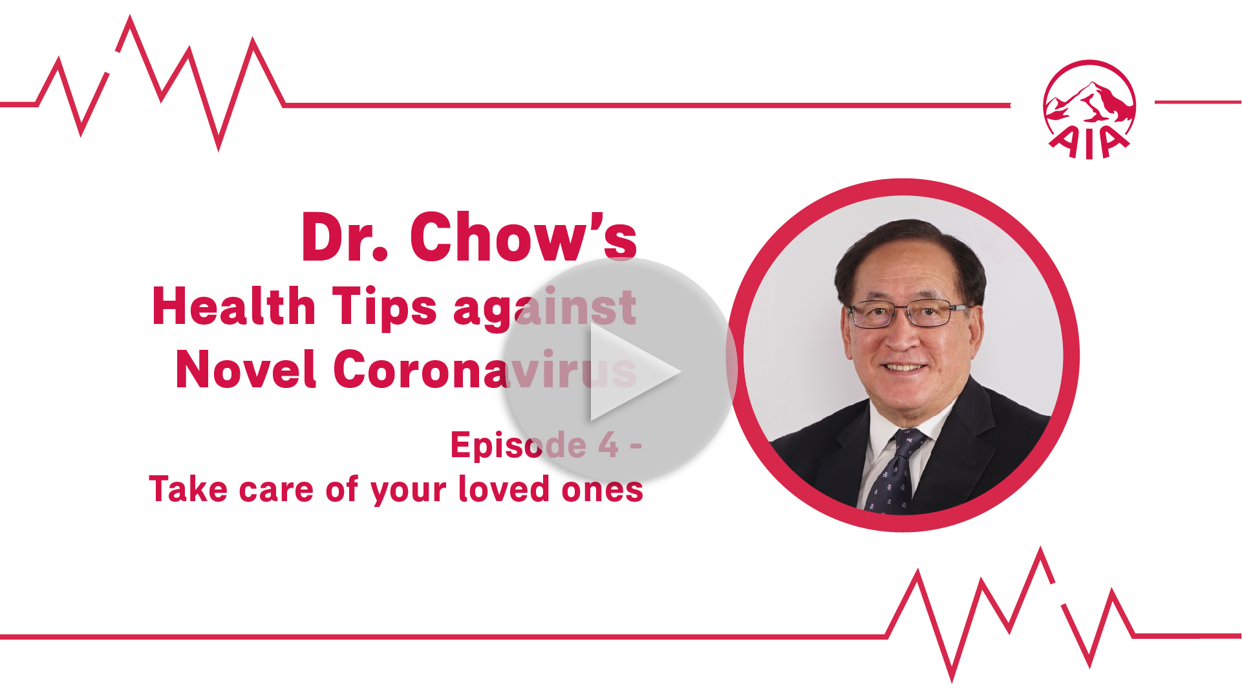 AIA

Dr. Chow's
Health Tips against
Novel Coronavirus

Episode 4 -
Take care of your loved ones